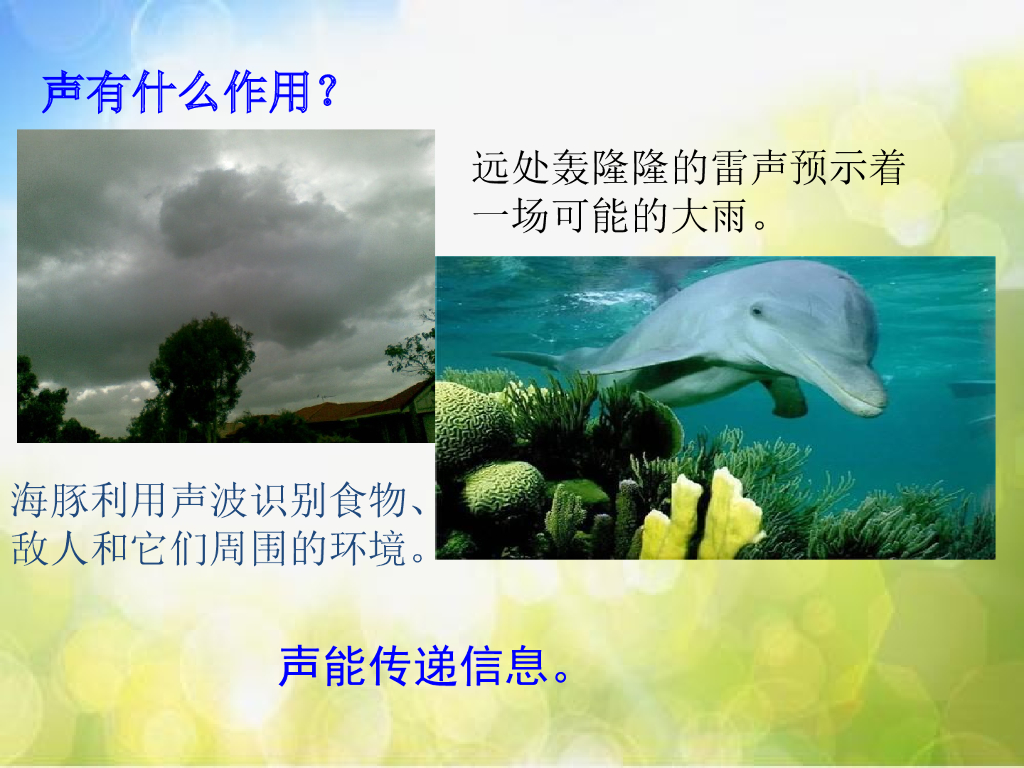 声有什么作用？

远处轰隆隆的雷声预示着一场可能的大雨。

海豚利用声波识别食物、敌人和它们周围的环境。

声能传递信息。